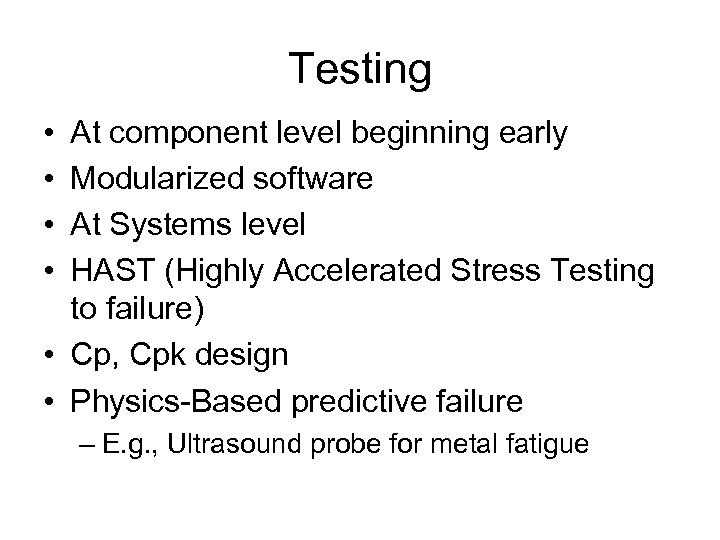 Testing

• At component level beginning early
• Modularized software
• At Systems level
• HAST (Highly Accelerated Stress Testing to failure)
• Cp, Cpk design
• Physics-Based predictive failure
– E.g., Ultrasound probe for metal fatigue